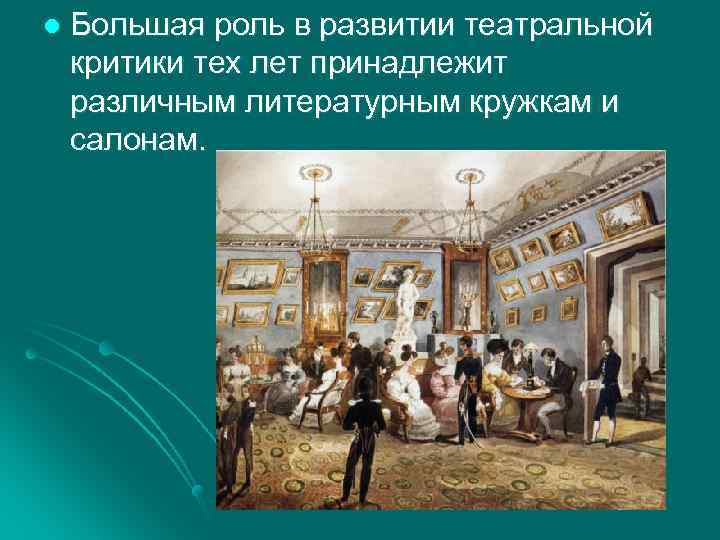 Большая роль в развитии театральной критики тех лет принадлежит различным литературным кружкам и салонам.